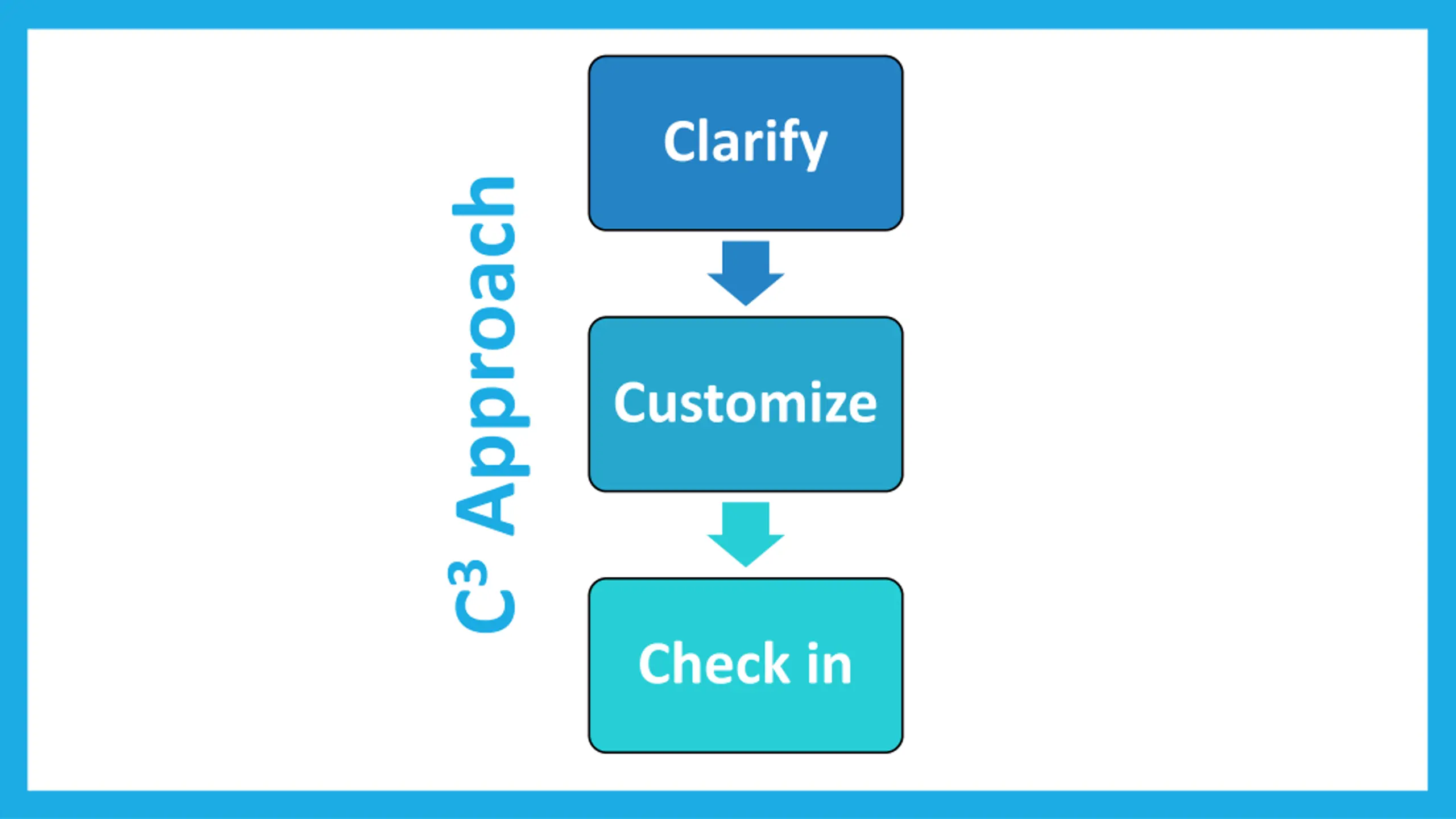 $C^3$ Approach

Clarify

Customize

Check in